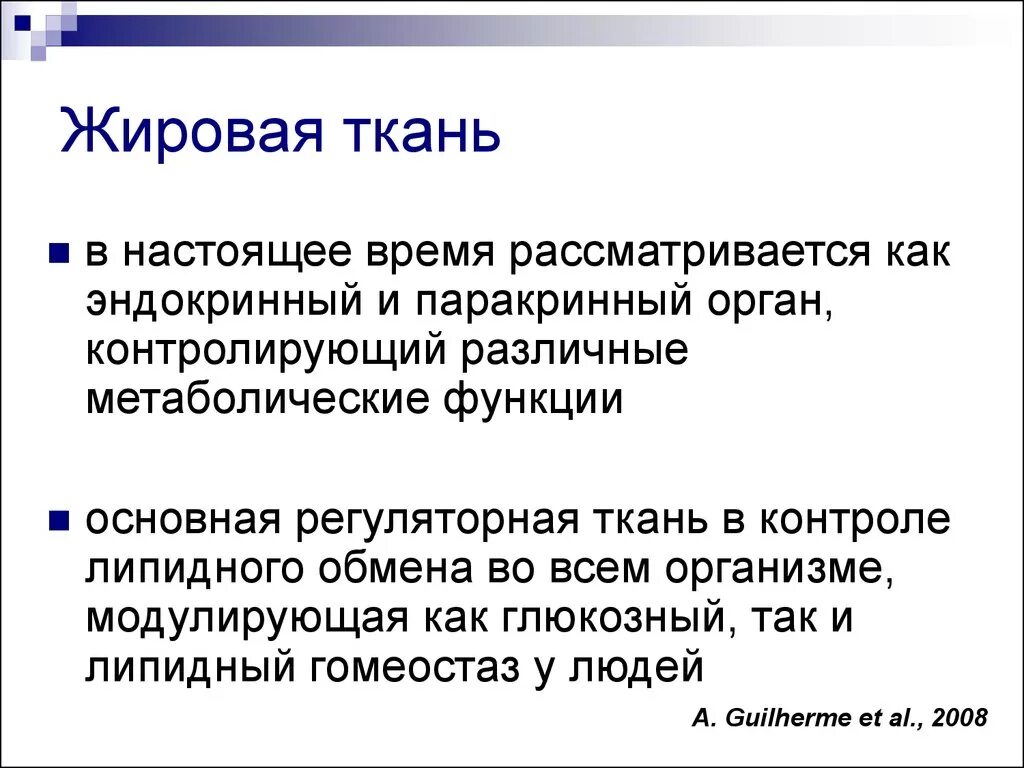 Жировая ткань

в настоящее время рассматривается как эндокринный и паракринный орган, контролирующий различные метаболические функции

основная регуляторная ткань в контроле липидного обмена во всем организме, модулирующая как глюкозный, так и липидный гомеостаз у людей

A. Guilherme et al., 2008